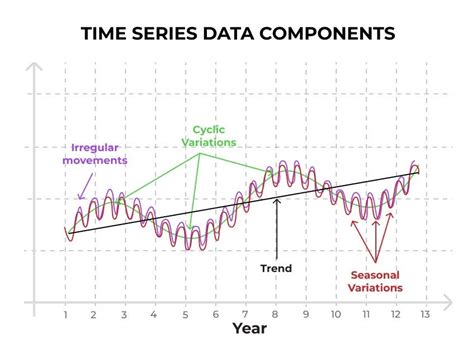 TIME SERIES DATA COMPONENTS

Irregular movements

Cyclic Variations

Trend

Seasonal Variations

1 2 3 4 5 6 7 8 9 10 11 12 13

Year